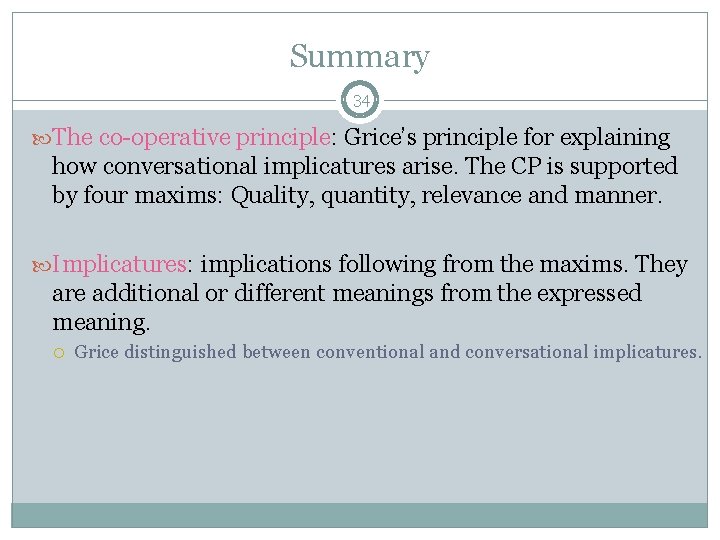 Summary

34

The co-operative principle: Grice's principle for explaining how conversational implicatures arise. The CP is supported by four maxims: Quality, quantity, relevance and manner.

Implicatures: implications following from the maxims. They are additional or different meanings from the expressed meaning.

Grice distinguished between conventional and conversational implicatures.